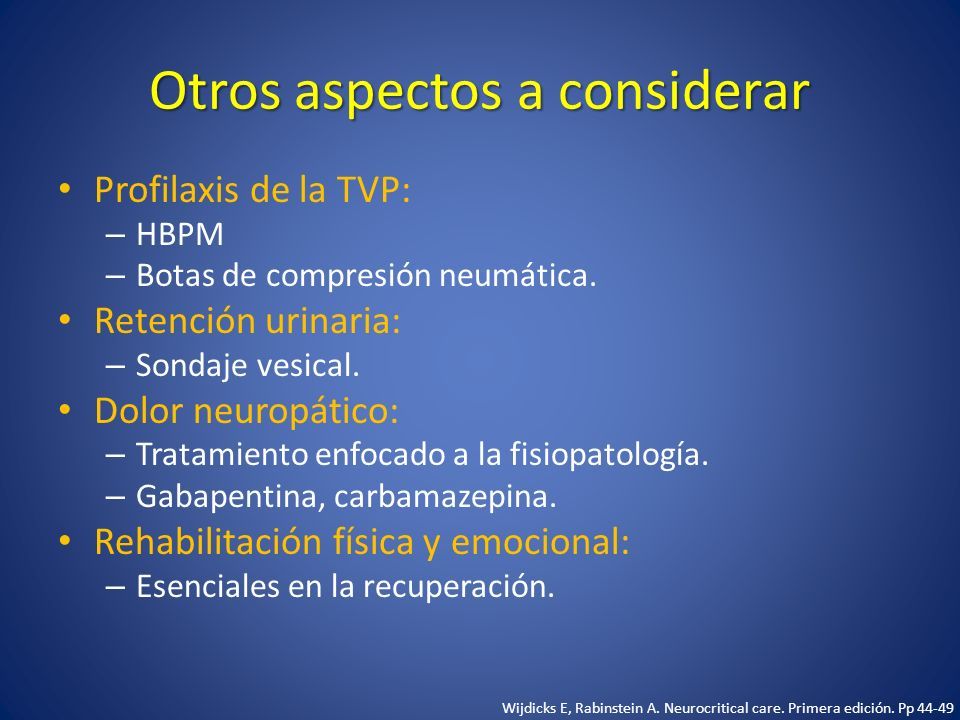 Otros aspectos a considerar

• Profilaxis de la TVP:
– HBPM
– Botas de compresión neumática.
• Retención urinaria:
– Sondaje vesical.
• Dolor neuropático:
– Tratamiento enfocado a la fisiopatología.
– Gabapentina, carbamazepina.
• Rehabilitación física y emocional:
– Esenciales en la recuperación.

Wijdicks E, Rabinstein A. Neurocritical care. Primera edición. Pp 44-49